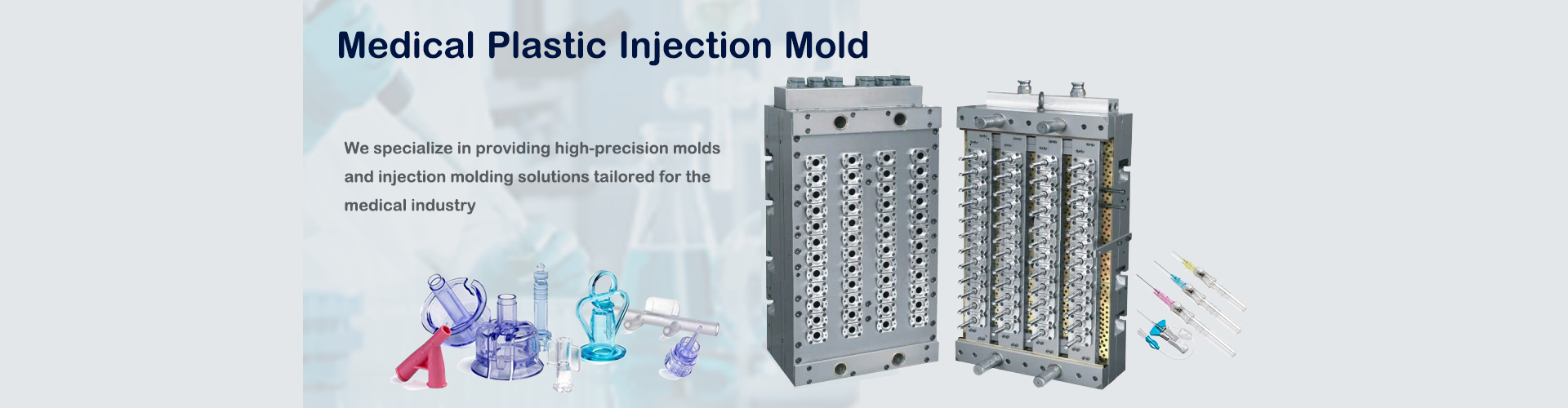 Medical Plastic Injection Mold

We specialize in providing high-precision molds and injection molding solutions tailored for the medical industry